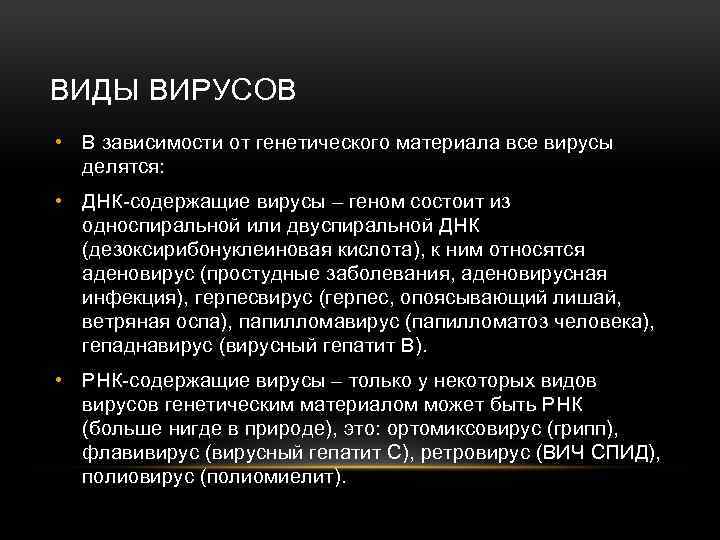 ВИДЫ ВИРУСОВ

• В зависимости от генетического материала все вирусы делятся:

• ДНК-содержащие вирусы – геном состоит из односпиральной или двуспиральной ДНК (дезоксирибонуклеиновая кислота), к ним относятся аденовирус (простудные заболевания, аденовирусная инфекция), герпесвирус (герпес, опоясывающий лишай, ветряная оспа), папилломавирус (папилломатоз человека), гепаднавирус (вирусный гепатит В).

• РНК-содержащие вирусы – только у некоторых видов вирусов генетическим материалом может быть РНК (больше нигде в природе), это: ортомиксовирус (грипп), флавивирус (вирусный гепатит С), ретровирус (ВИЧ СПИД), полиовирус (полиомиелит).